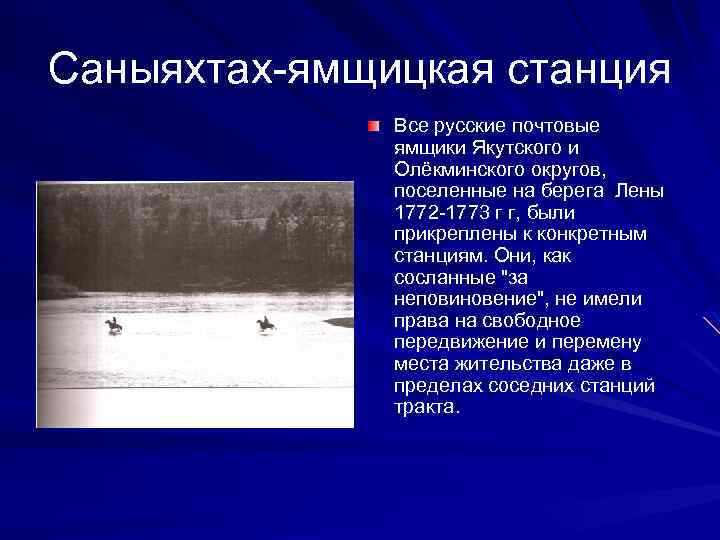 Саныяхтах-ямщицкая станция

Все русские почтовые ямщики Якутского и Олёкминского округов, поселенные на берега Лены 1772-1773 г г, были прикреплены к конкретным станциям. Они, как сосланные "за неповиновение", не имели права на свободное передвижение и перемену места жительства даже в пределах соседних станций тракта.